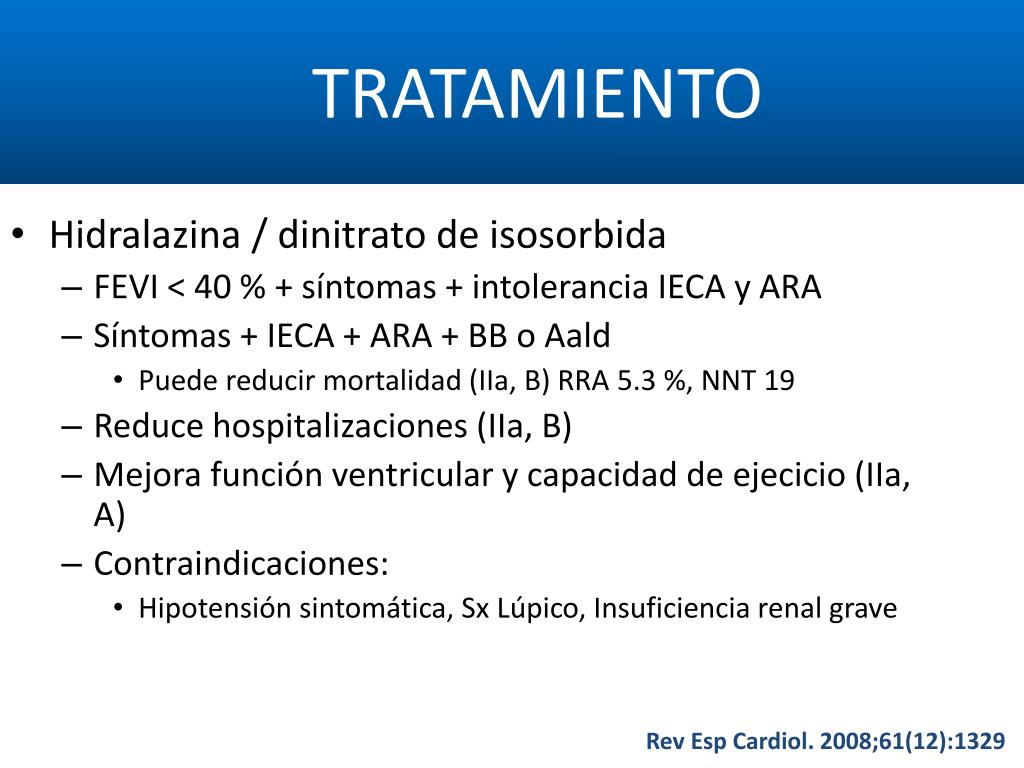 TRATAMIENTO

• Hidralazina / dinitrato de isosorbida
– FEVI < 40 % + síntomas + intolerancia IECA y ARA
– Síntomas + IECA + ARA + BB o Aald
• Puede reducir mortalidad (IIa, B) RRA 5.3 %, NNT 19
– Reduce hospitalizaciones (IIa, B)
– Mejora función ventricular y capacidad de ejecicio (IIa, A)
– Contraindicaciones:
• Hipotensión sintomática, Sx Lúpico, Insuficiencia renal grave

Rev Esp Cardiol. 2008;61(12):1329